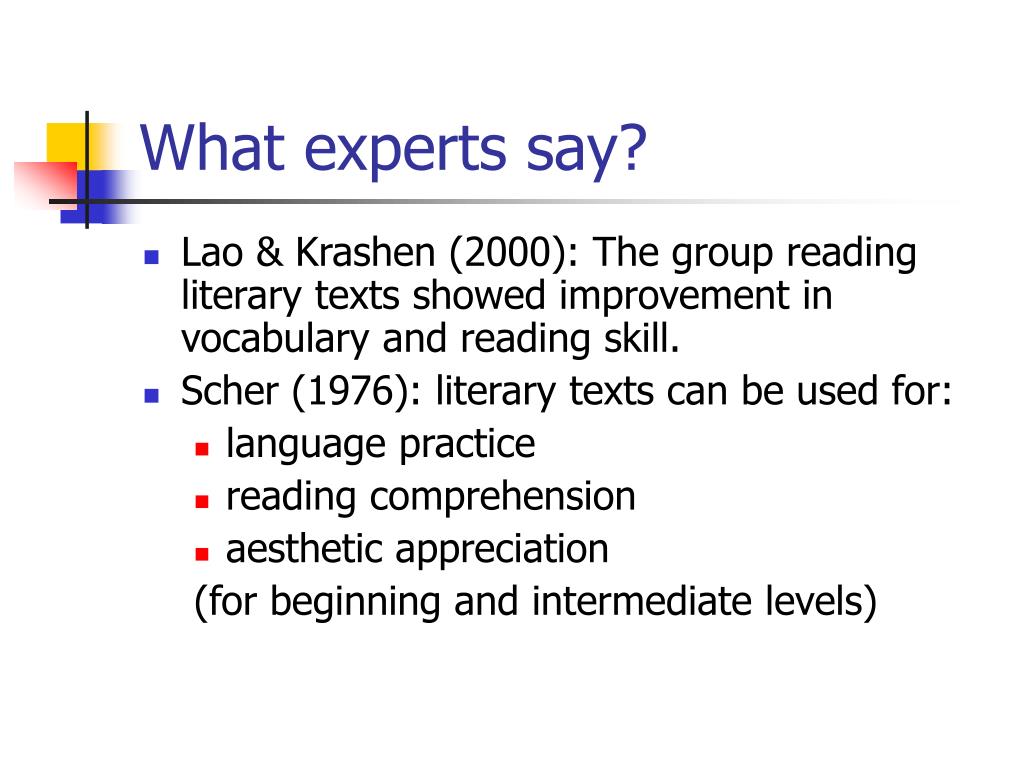 What experts say?

- Lao & Krashen (2000): The group reading literary texts showed improvement in vocabulary and reading skill.
- Scher (1976): literary texts can be used for:
  - language practice
  - reading comprehension
  - aesthetic appreciation

  (for beginning and intermediate levels)